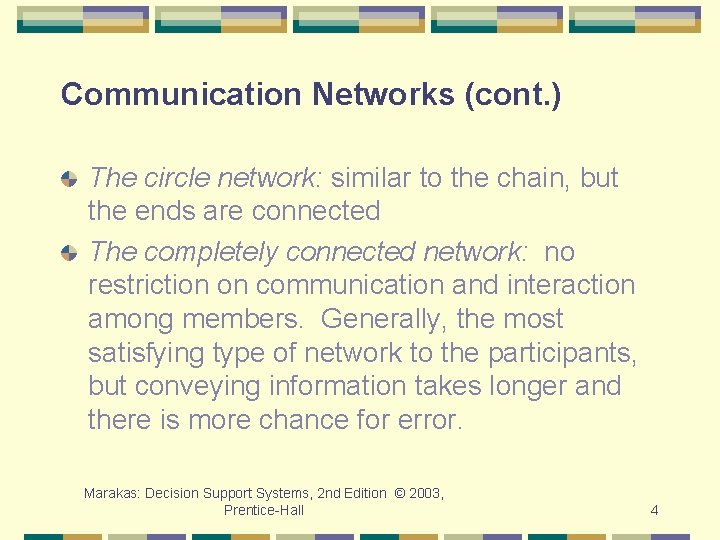 Communication Networks (cont.)

The circle network: similar to the chain, but the ends are connected

The completely connected network: no restriction on communication and interaction among members. Generally, the most satisfying type of network to the participants, but conveying information takes longer and there is more chance for error.

Marakas: Decision Support Systems, 2nd Edition © 2003, Prentice-Hall

4